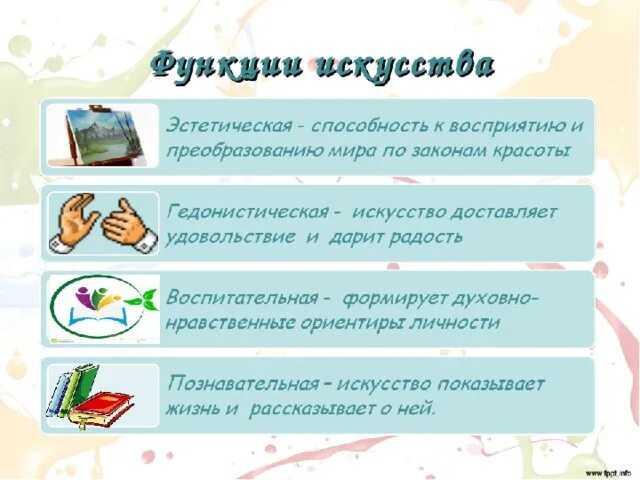 Функции искусства

Эстетическая - способность к восприятию и преобразованию мира по законам красоты

Гедонистическая - искусство доставляет удовольствие и дарит радость

Воспитательная - формирует духовно-нравственные ориентиры личности

Познавательная – искусство показывает жизнь и рассказывает о ней.

www.fppt.info